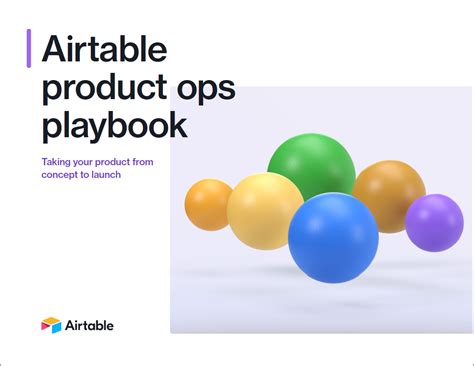 Airtable product ops playbook

Taking your product from concept to launch

Airtable